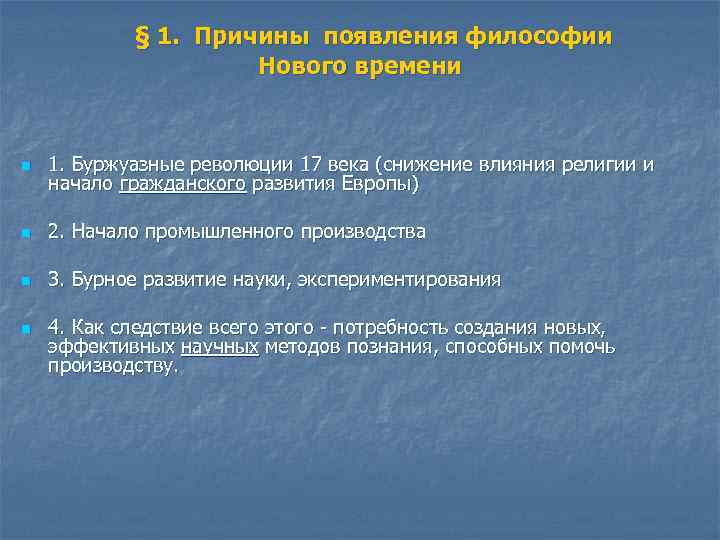 § 1. Причины появления философии Нового времени

1. Буржуазные революции 17 века (снижение влияния религии и начало гражданского развития Европы)

2. Начало промышленного производства

3. Бурное развитие науки, экспериментирования

4. Как следствие всего этого - потребность создания новых, эффективных научных методов познания, способных помочь производству.